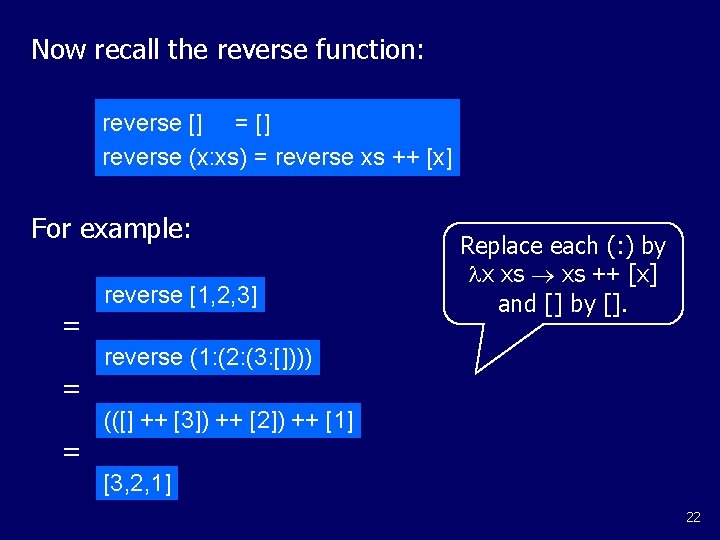 Now recall the reverse function:

reverse [] = []
reverse (x:xs) = reverse xs ++ [x]

For example:

reverse [1,2,3]
=
reverse (1:(2:(3:[])))
=
(([] ++ [3]) ++ [2]) ++ [1]
=
[3,2,1]

Replace each (:) by $\lambda$x xs $\rightarrow$ xs ++ [x] and [] by [].

22